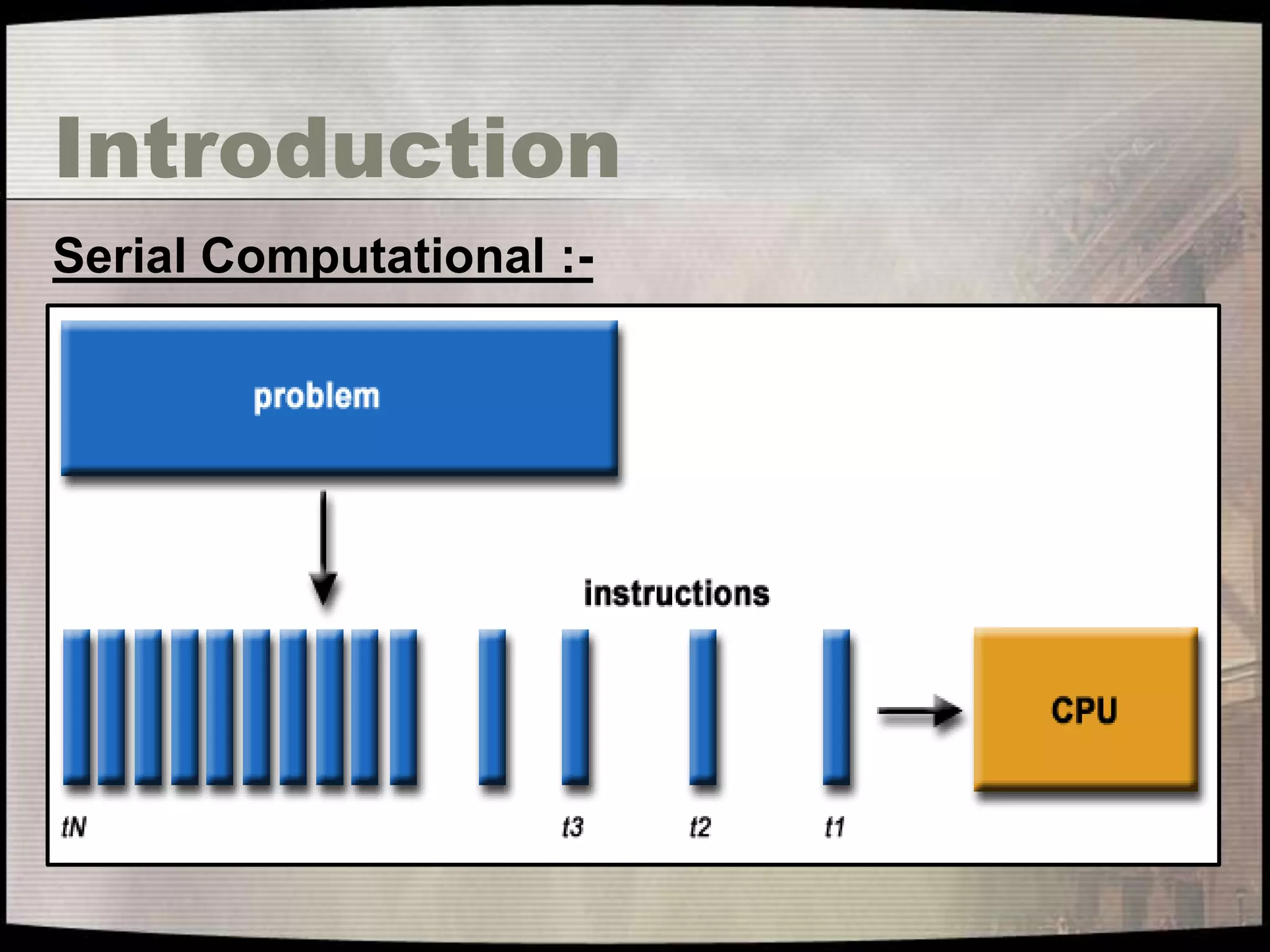 Introduction

Serial Computational :-

problem

instructions

CPU

tN

t3

t2

t1